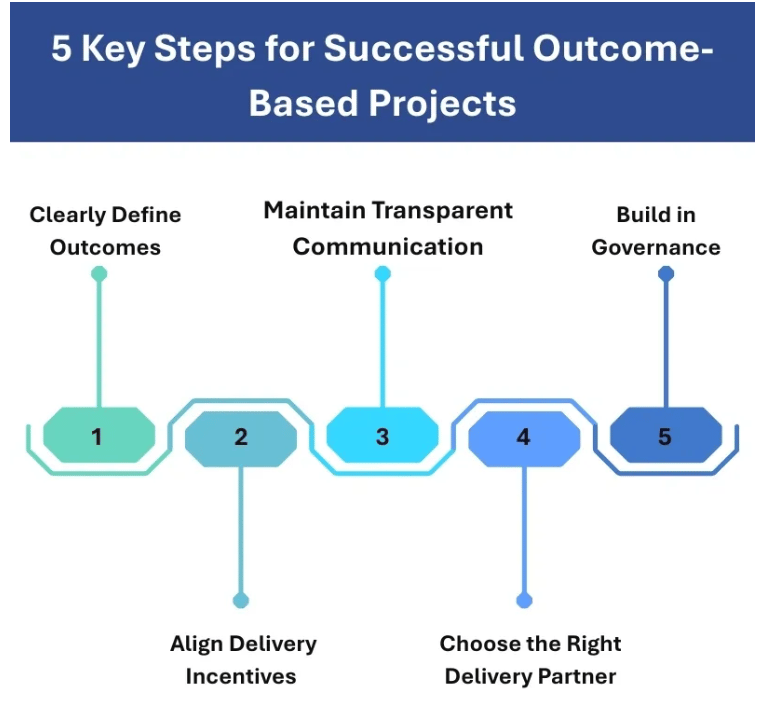 5 Key Steps for Successful Outcome-Based Projects

Clearly Define Outcomes

Maintain Transparent Communication

Build in Governance

1

2

3

4

5

Align Delivery Incentives

Choose the Right Delivery Partner